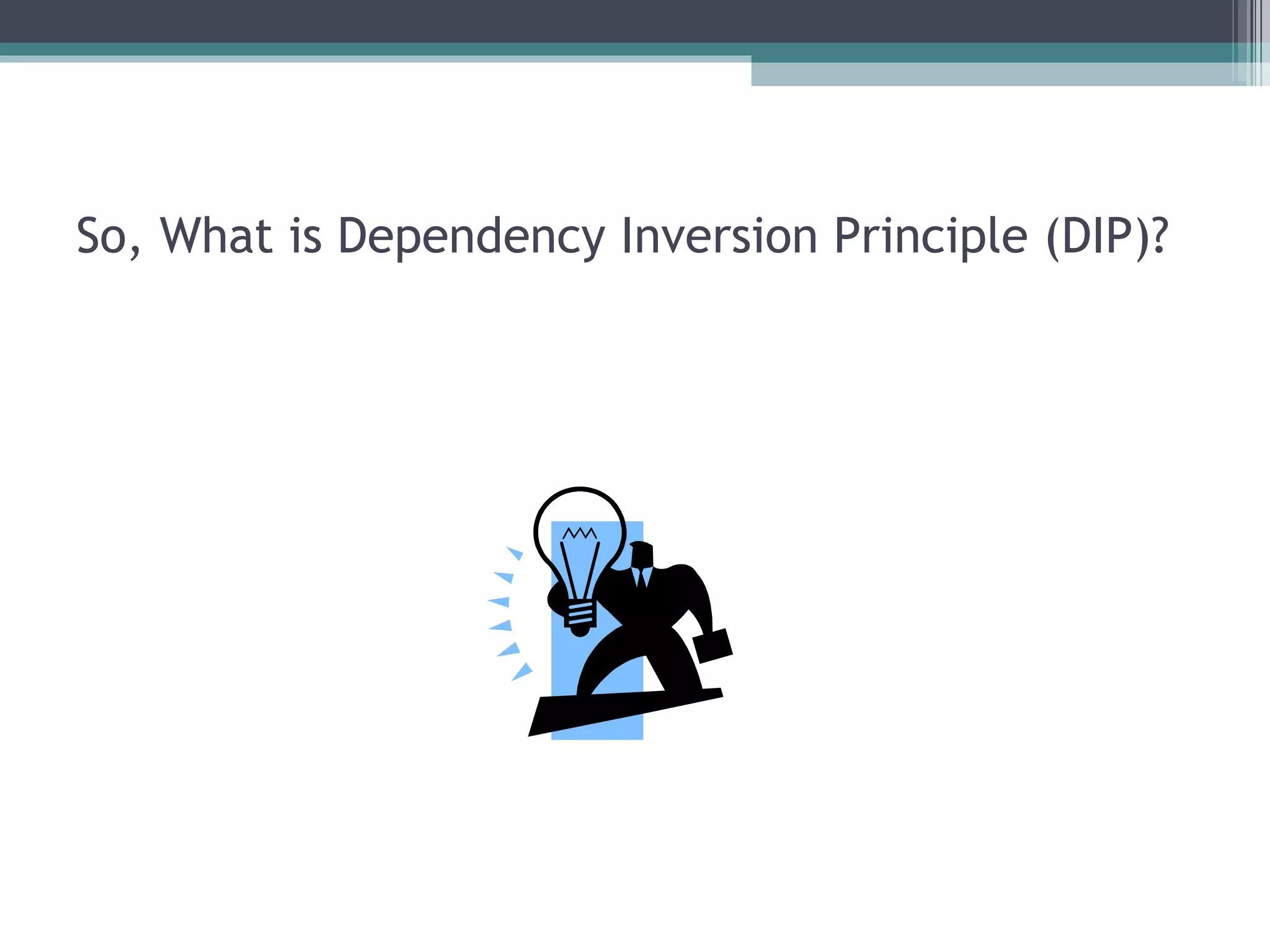 So, What is Dependency Inversion Principle (DIP)?